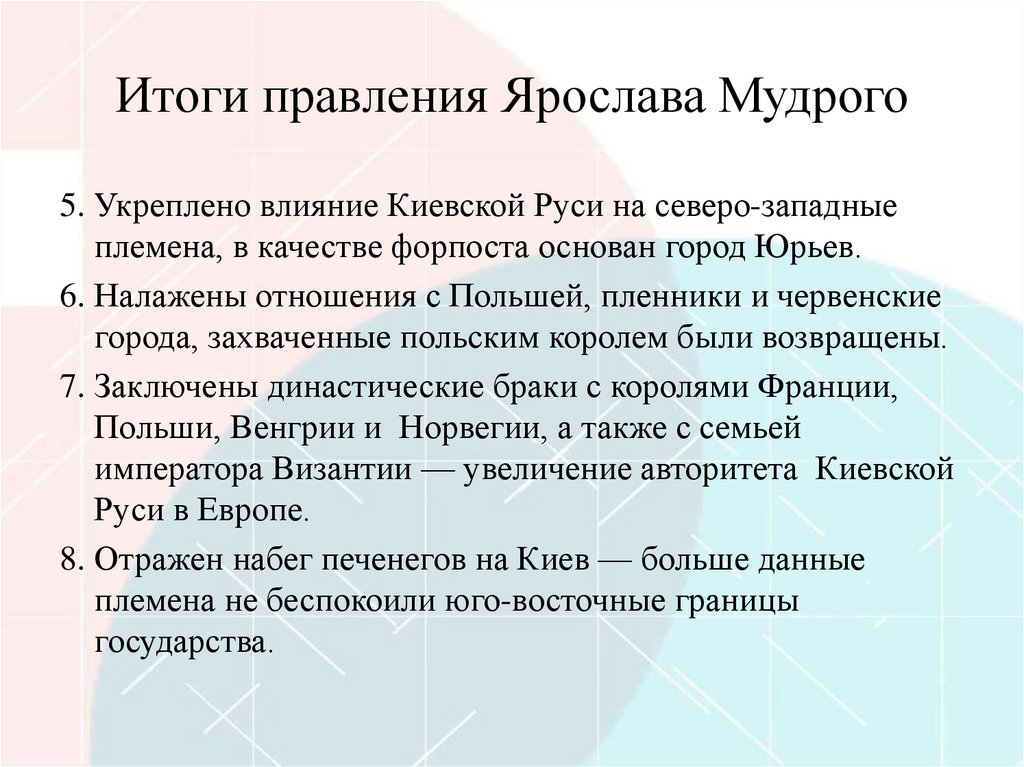 Итоги правления Ярослава Мудрого

5. Укреплено влияние Киевской Руси на северо-западные племена, в качестве форпоста основан город Юрьев.

6. Налажены отношения с Польшей, пленники и червенские города, захваченные польским королем были возвращены.

7. Заключены династические браки с королями Франции, Польши, Венгрии и Норвегии, а также с семьей императора Византии — увеличение авторитета Киевской Руси в Европе.

8. Отражен набег печенегов на Киев — больше данные племена не беспокоили юго-восточные границы государства.